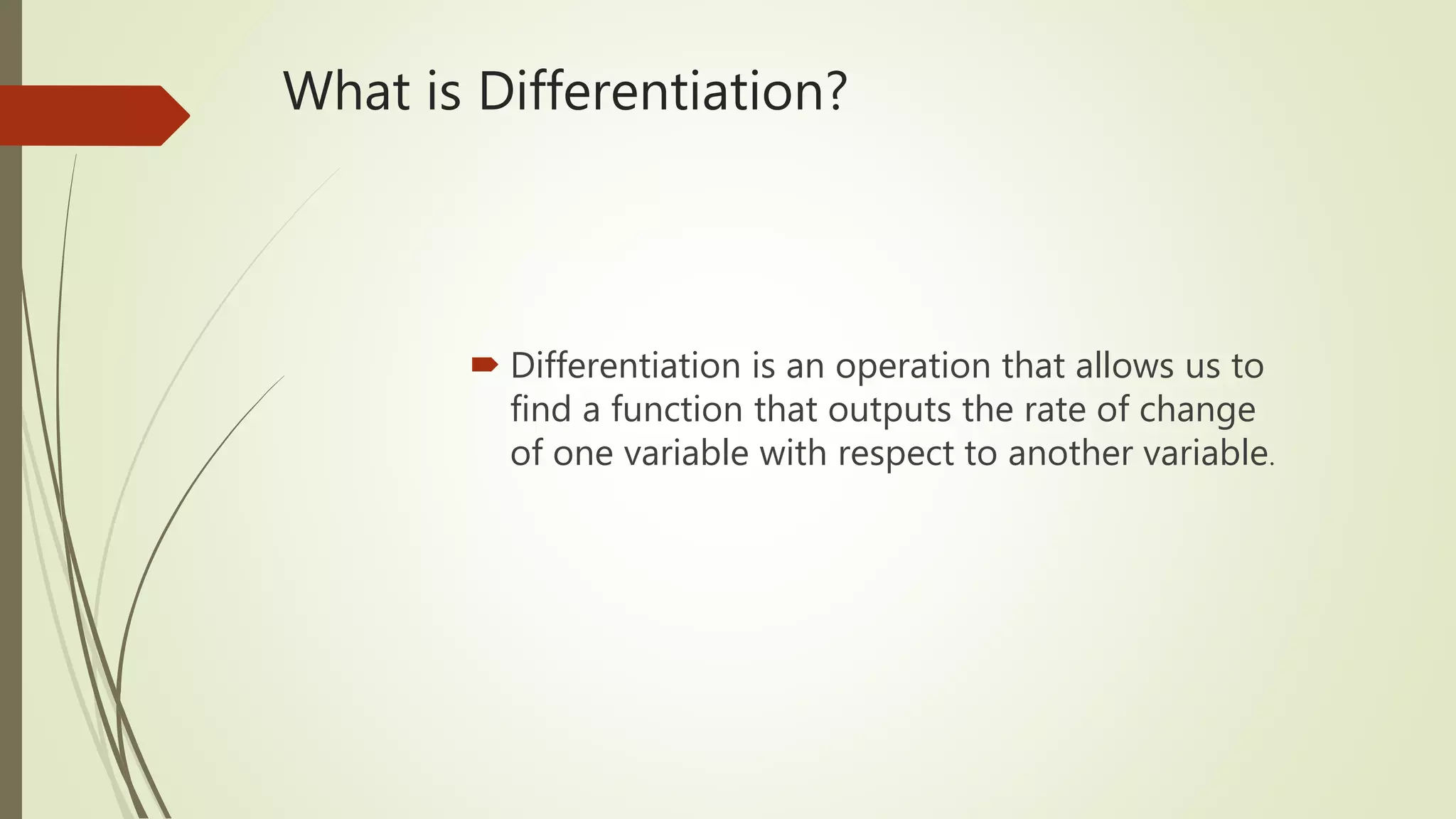 What is Differentiation?

Differentiation is an operation that allows us to find a function that outputs the rate of change of one variable with respect to another variable.